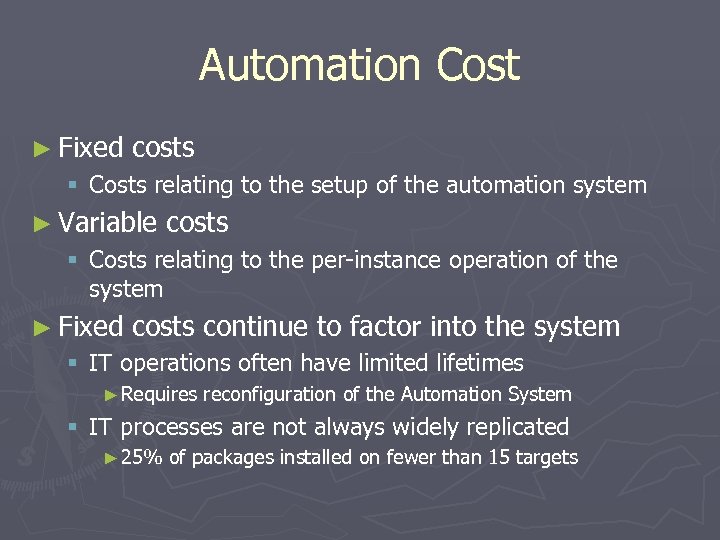 Automation Cost

► Fixed costs
▪ Costs relating to the setup of the automation system

► Variable costs
▪ Costs relating to the per-instance operation of the system

► Fixed costs continue to factor into the system
▪ IT operations often have limited lifetimes
► Requires reconfiguration of the Automation System
▪ IT processes are not always widely replicated
► 25% of packages installed on fewer than 15 targets